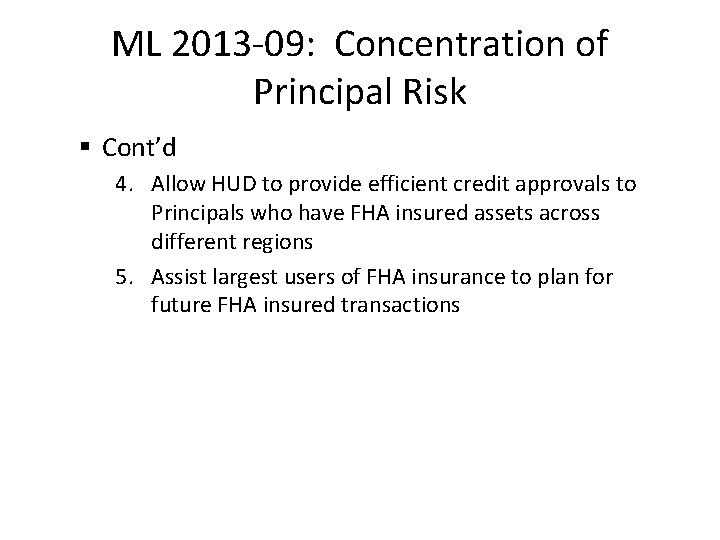 ML 2013-09: Concentration of Principal Risk

▪ Cont'd

4. Allow HUD to provide efficient credit approvals to Principals who have FHA insured assets across different regions

5. Assist largest users of FHA insurance to plan for future FHA insured transactions